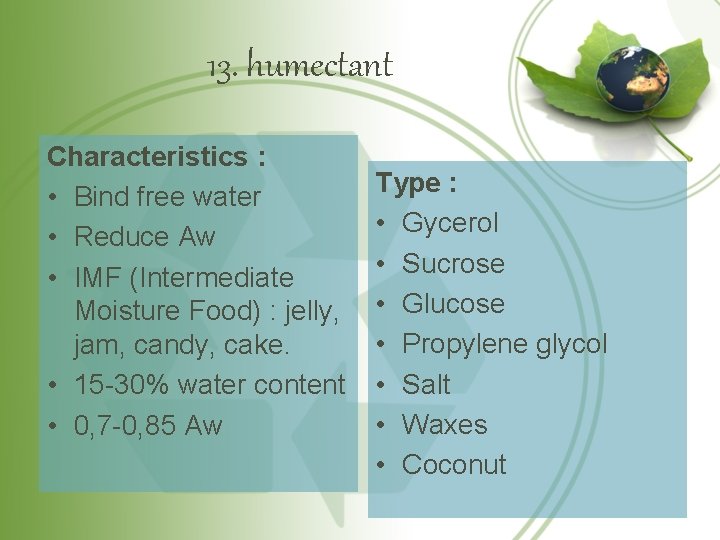 13. humectant

Characteristics :
• Bind free water
• Reduce Aw
• IMF (Intermediate Moisture Food) : jelly, jam, candy, cake.
• 15-30% water content
• 0,7-0,85 Aw

Type :
• Gycerol
• Sucrose
• Glucose
• Propylene glycol
• Salt
• Waxes
• Coconut